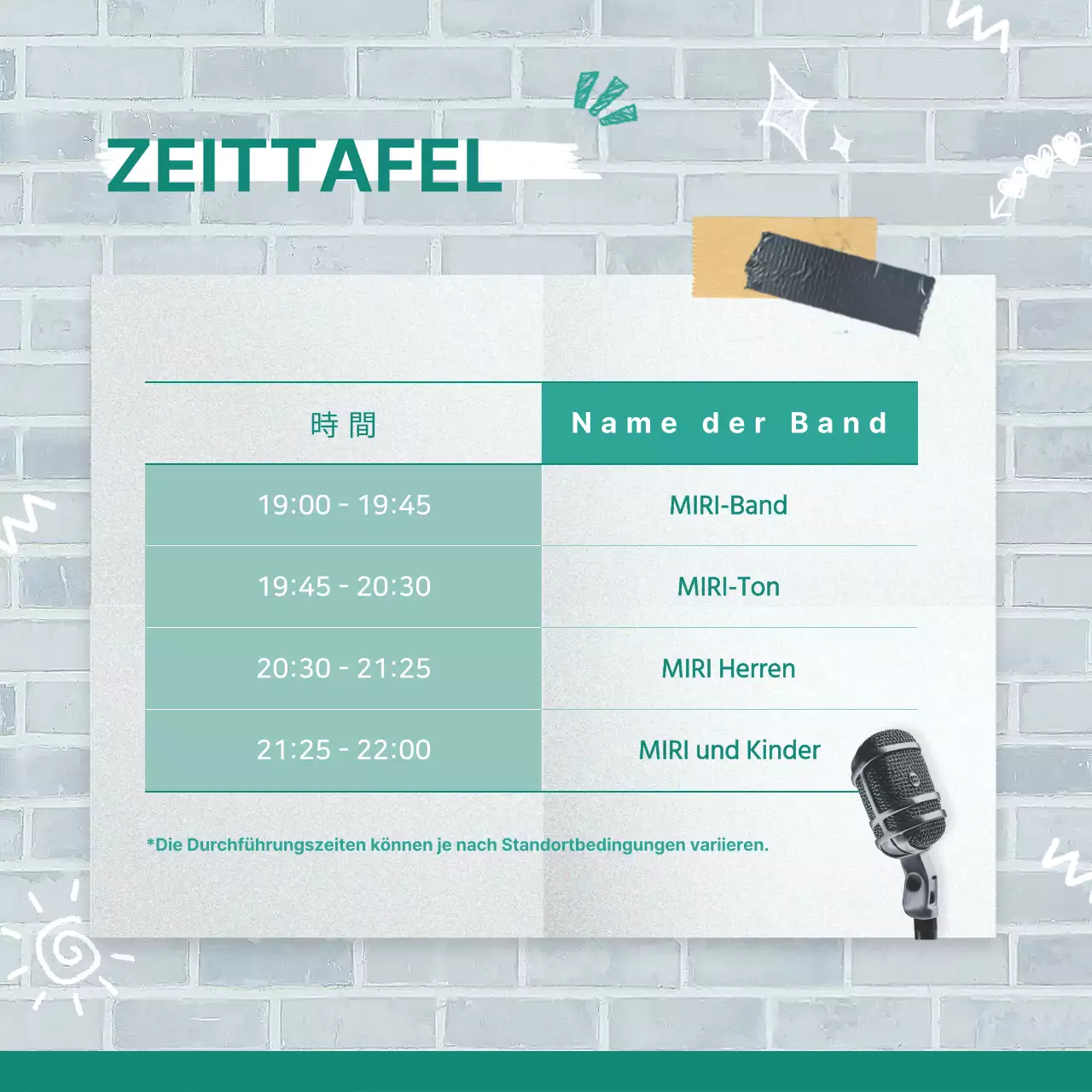 ZEITTAFEL

| 時間 | Name der Band |
|---|---|
| 19:00 - 19:45 | MIRI-Band |
| 19:45 - 20:30 | MIRI-Ton |
| 20:30 - 21:25 | MIRI Herren |
| 21:25 - 22:00 | MIRI und Kinder |

*Die Durchführungszeiten können je nach Standortbedingungen variieren.